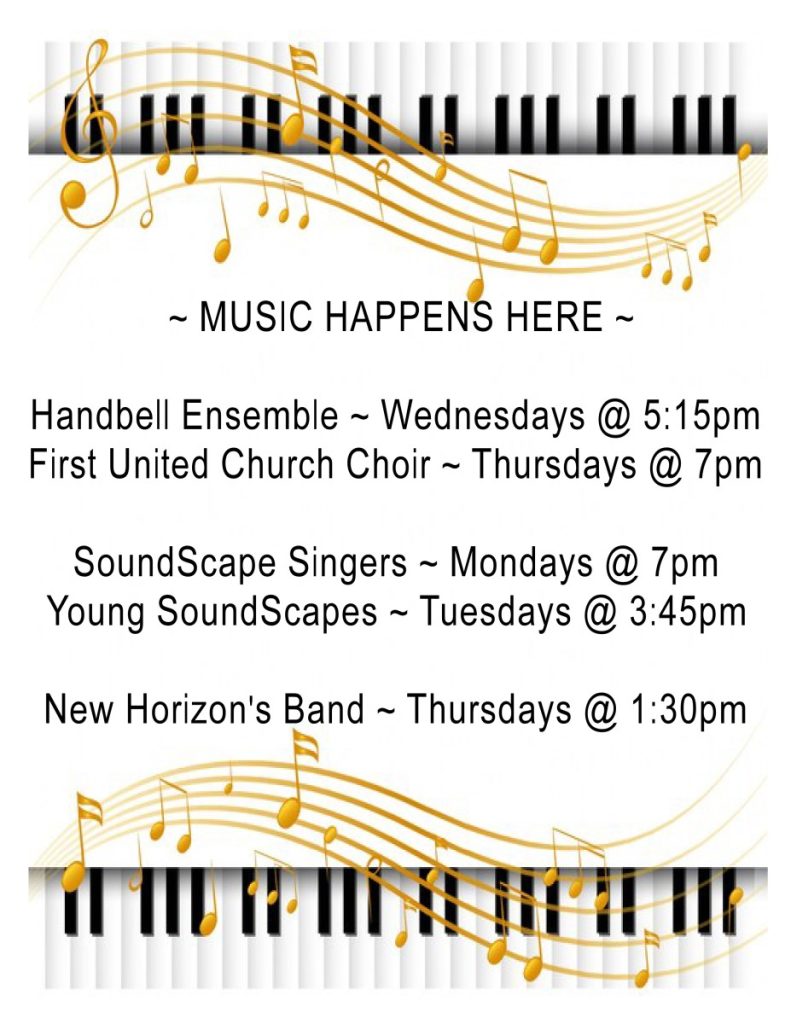 ~ MUSIC HAPPENS HERE ~

Handbell Ensemble ~ Wednesdays @ 5:15pm
First United Church Choir ~ Thursdays @ 7pm

SoundScape Singers ~ Mondays @ 7pm
Young SoundScapes ~ Tuesdays @ 3:45pm

New Horizon's Band ~ Thursdays @ 1:30pm